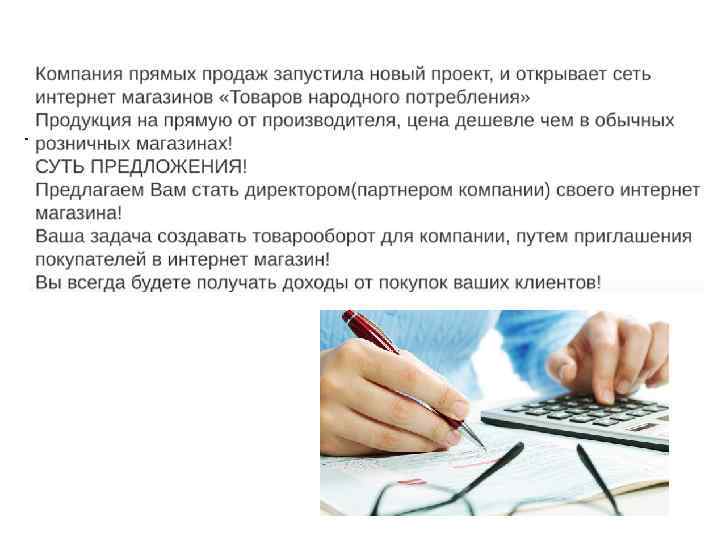 Компания прямых продаж запустила новый проект, и открывает сеть интернет магазинов «Товаров народного потребления»
Продукция на прямую от производителя, цена дешевле чем в обычных розничных магазинах!
СУТЬ ПРЕДЛОЖЕНИЯ!
Предлагаем Вам стать директором(партнером компании) своего интернет магазина!
Ваша задача создавать товарооборот для компании, путем приглашения покупателей в интернет магазин!
Вы всегда будете получать доходы от покупок ваших клиентов!